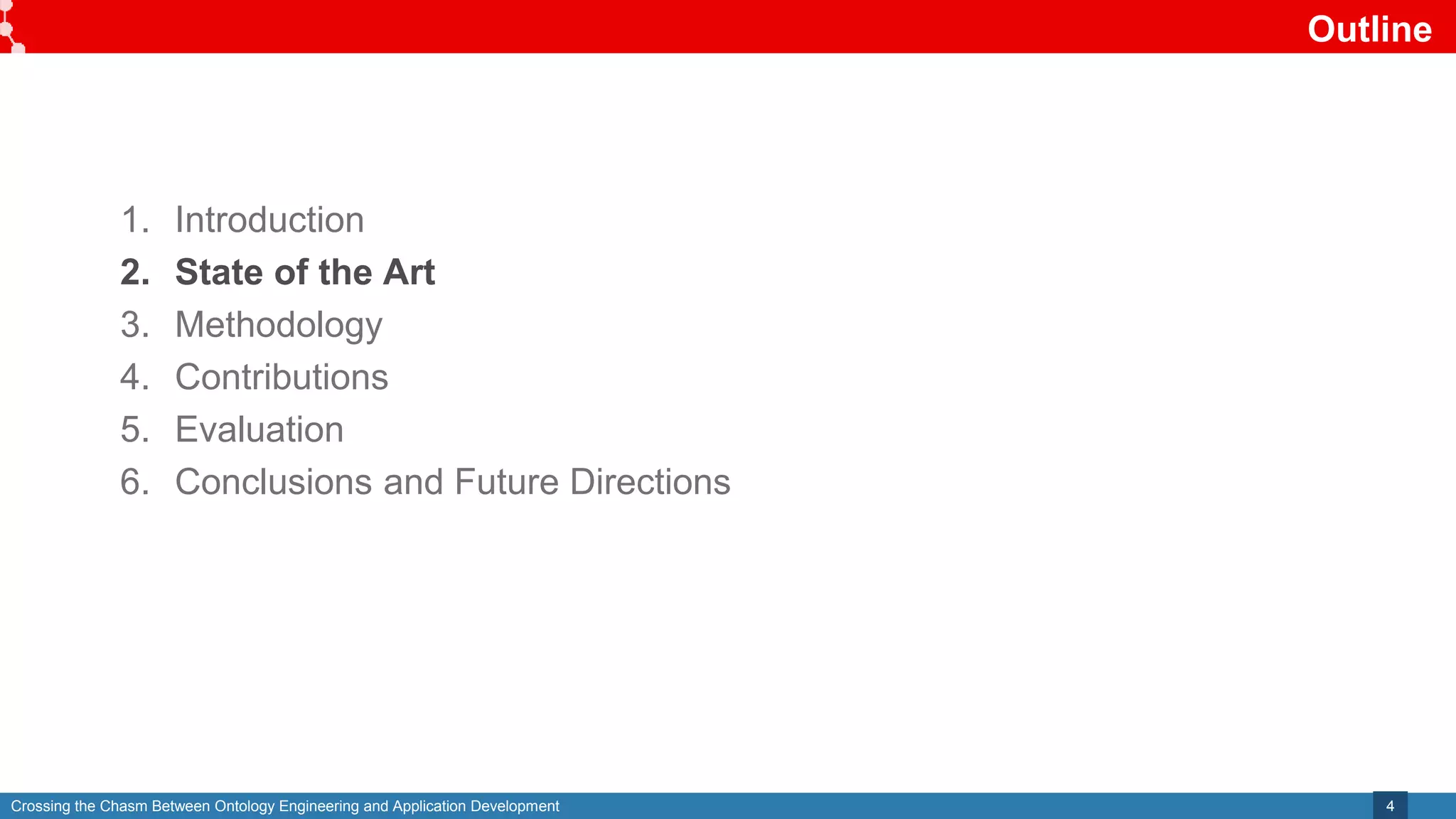 Outline

1. Introduction
2. State of the Art
3. Methodology
4. Contributions
5. Evaluation
6. Conclusions and Future Directions

Crossing the Chasm Between Ontology Engineering and Application Development

4